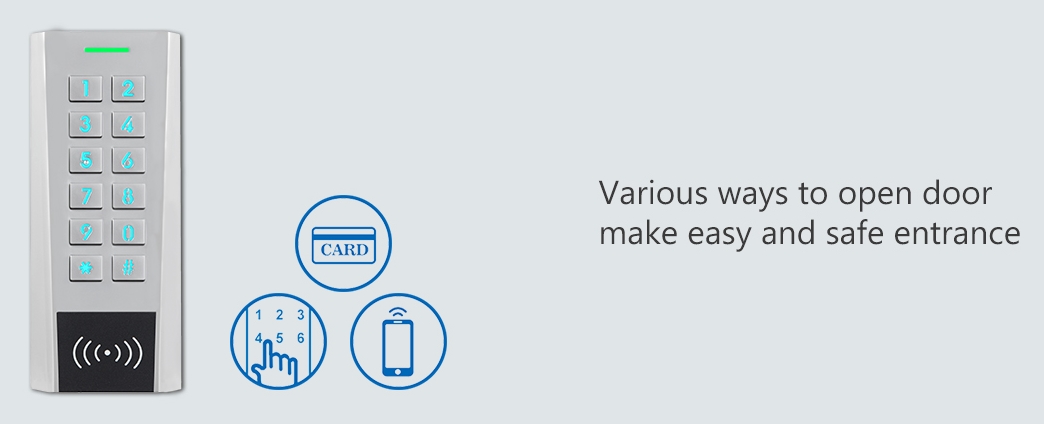 1 2
3 4
5 6
7 8
9 0
* #

CARD

1 2 3
4 5 6

Various ways to open door
make easy and safe entrance